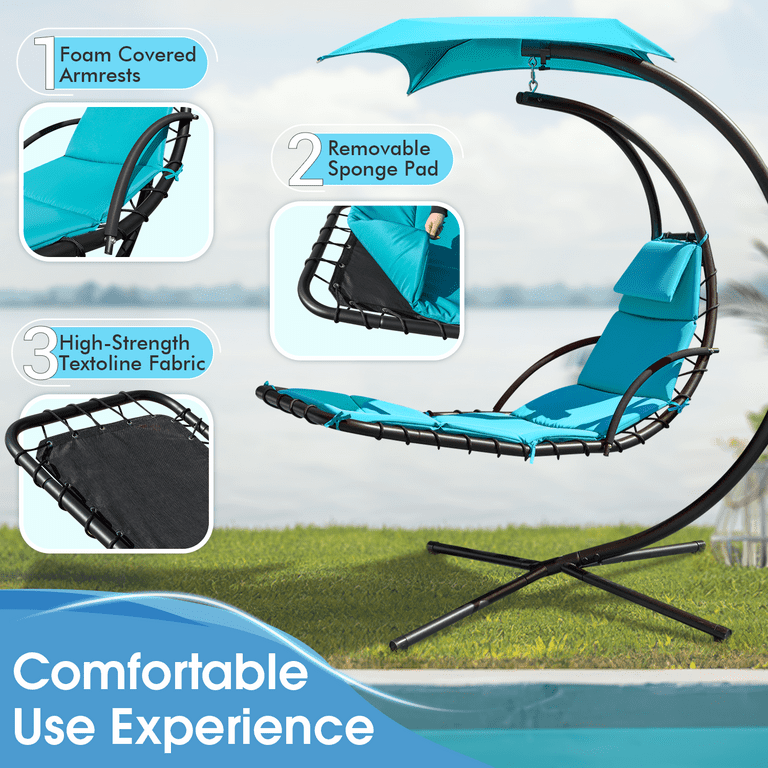 1 Foam Covered Armrests

2 Removable Sponge Pad

3 High-Strength Textoline Fabric

Comfortable Use Experience